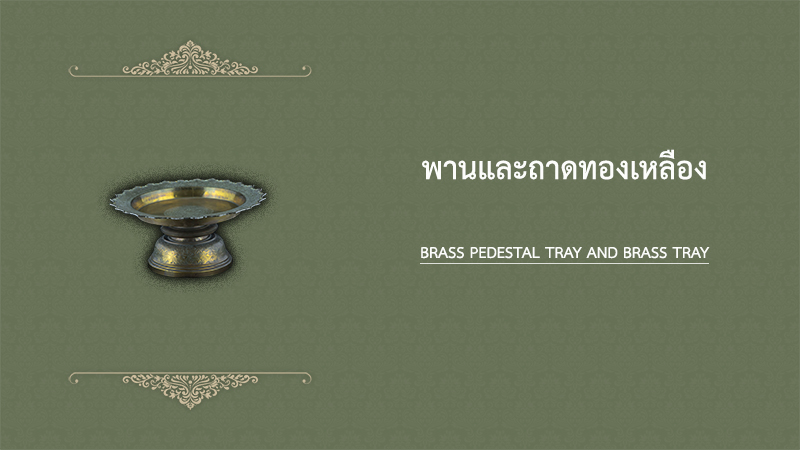 พานและถาดทองเหลือง

BRASS PEDESTAL TRAY AND BRASS TRAY